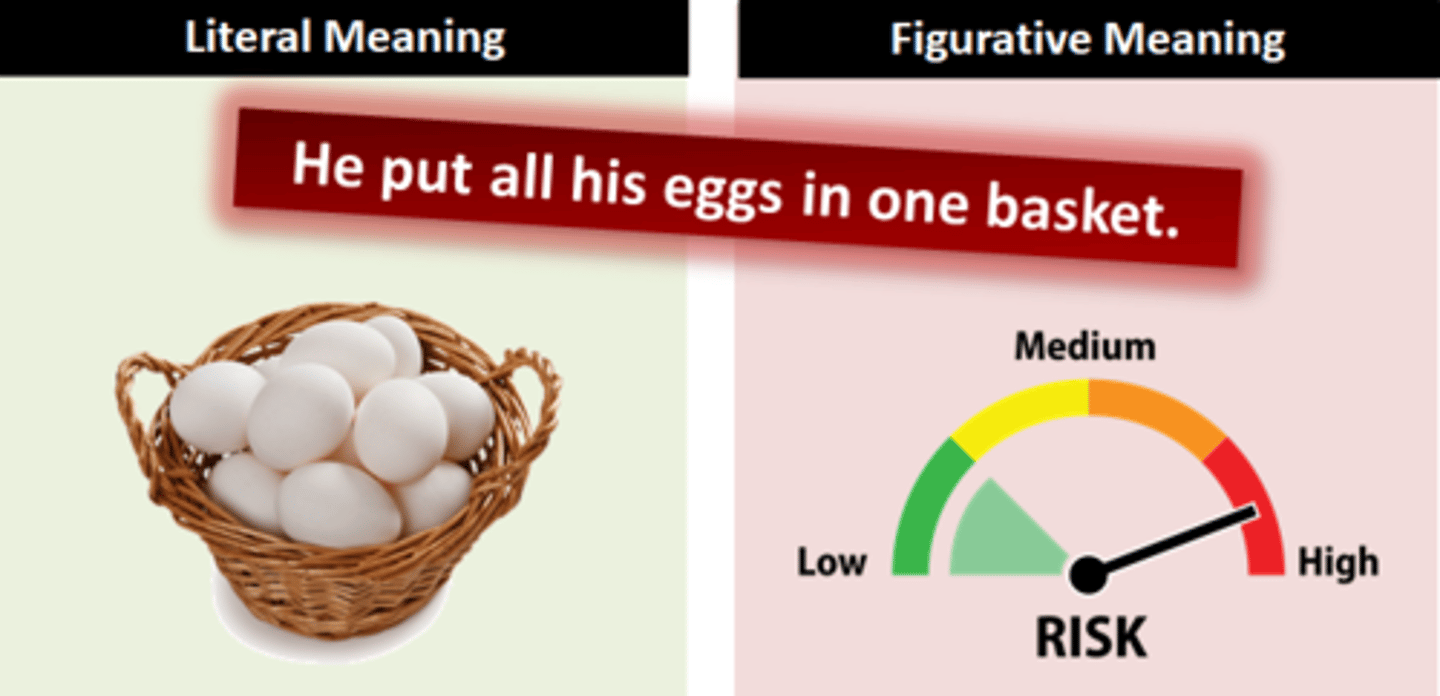 Literal Meaning

Figurative Meaning

He put all his eggs in one basket.

Medium

Low

High

RISK